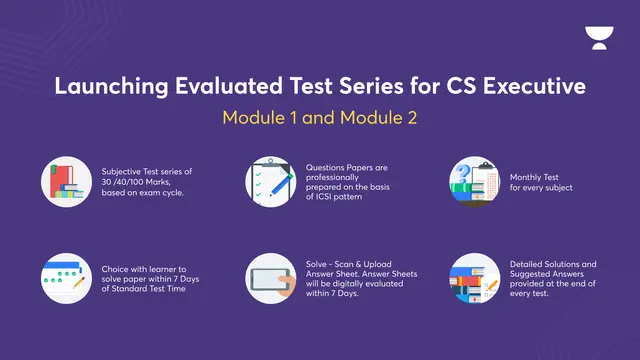 Launching Evaluated Test Series for CS Executive

Module 1 and Module 2

Subjective Test series of 30 /40/100 Marks, based on exam cycle.

Questions Papers are professionally prepared on the basis of ICSI pattern

Monthly Test for every subject

Choice with learner to solve paper within 7 Days of Standard Test Time

Solve - Scan & Upload Answer Sheet. Answer Sheets will be digitally evaluated within 7 Days.

Detailed Solutions and Suggested Answers provided at the end of every test.